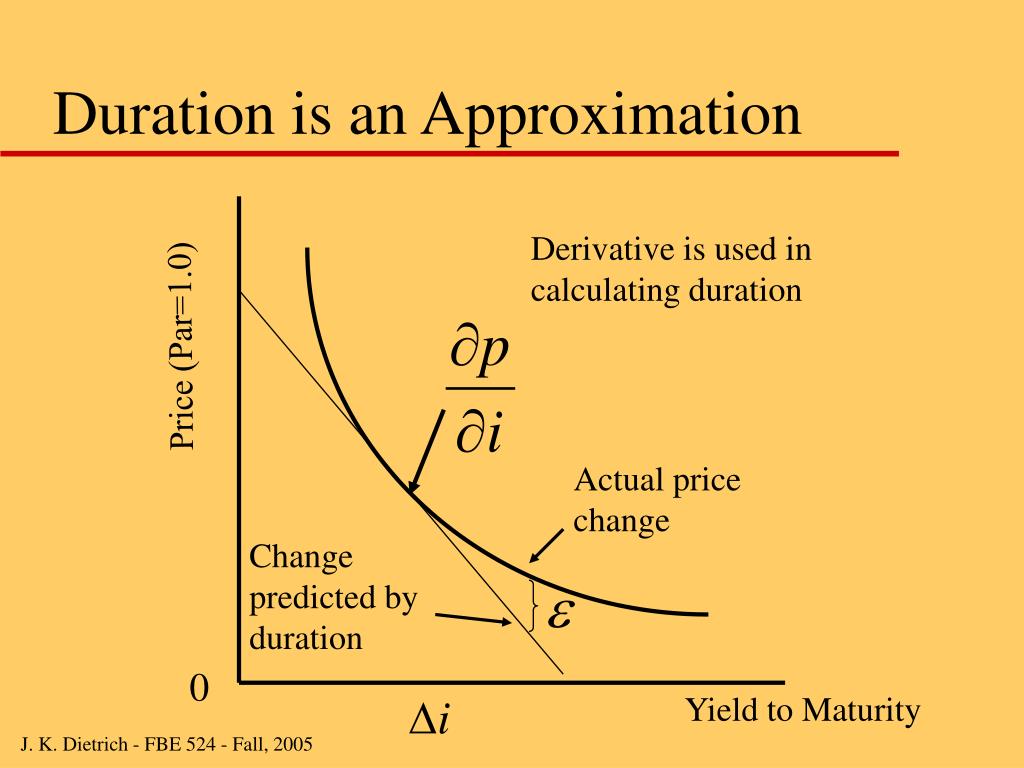 Duration is an Approximation

Price (Par=1.0)

Derivative is used in calculating duration

$\frac{\partial p}{\partial i}$

Actual price change

Change predicted by duration

$\varepsilon$

0

$\Delta i$

Yield to Maturity

J. K. Dietrich - FBE 524 - Fall, 2005